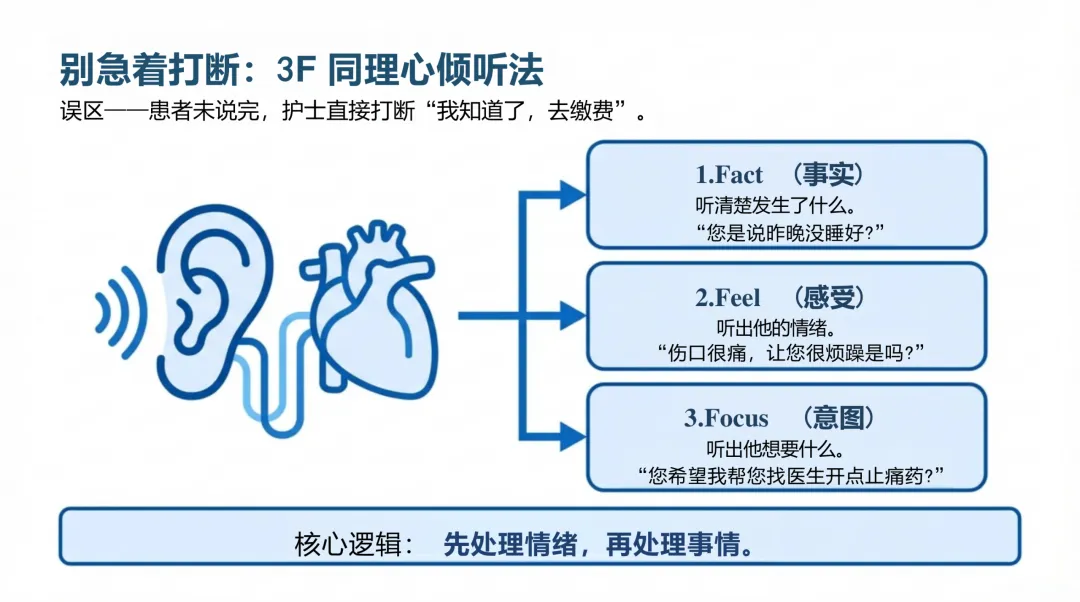 别急着打断：3F 同理心倾听法

误区——患者未说完，护士直接打断“我知道了，去缴费”。

1.Fact （事实）
听清楚发生了什么。
“您是说昨晚没睡好?”

2.Feel （感受）
听出他的情绪。
“伤口很痛，让您很烦躁是吗?”

3.Focus （意图）
听出他想要什么。
“您希望我帮您找医生开点止痛药?”

核心逻辑： 先处理情绪，再处理事情。